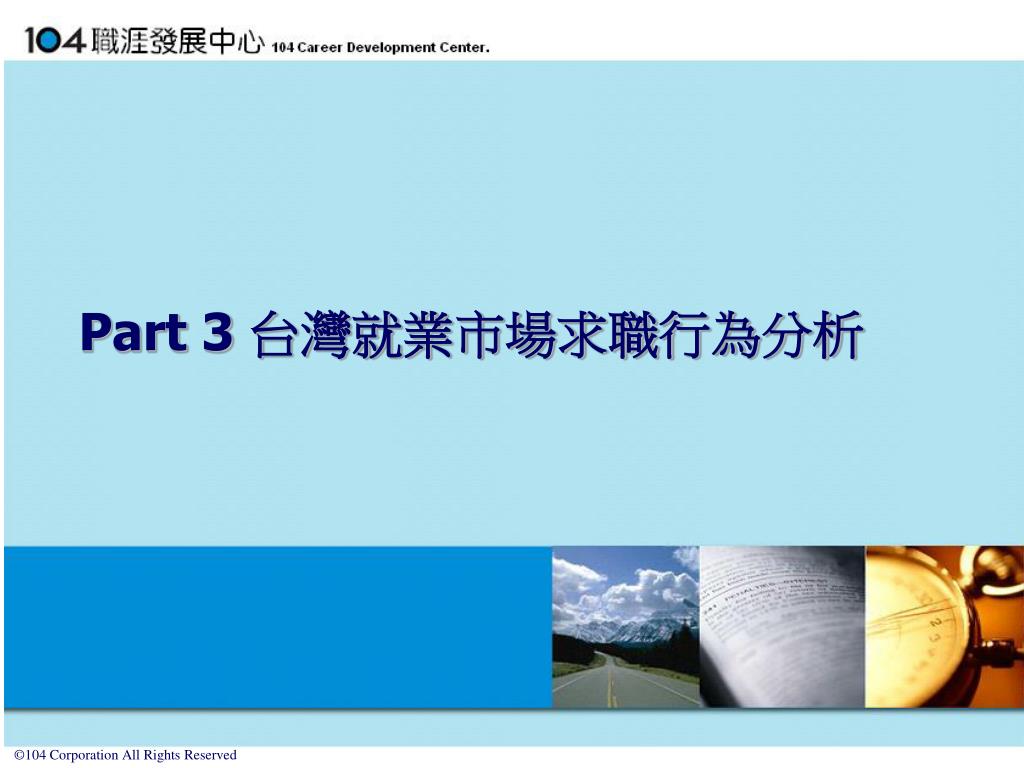 104 職涯發展中心 104 Career Development Center.

Part 3 台灣就業市場求職行為分析

©104 Corporation All Rights Reserved